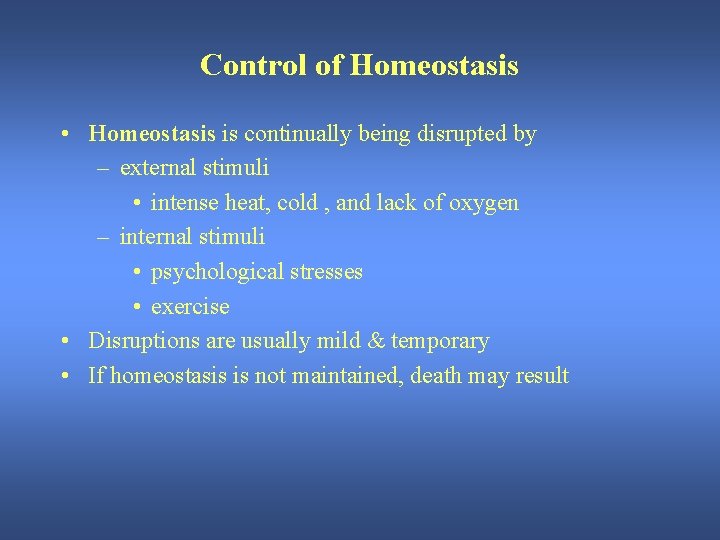 Control of Homeostasis

• Homeostasis is continually being disrupted by
  – external stimuli
    • intense heat, cold , and lack of oxygen
  – internal stimuli
    • psychological stresses
    • exercise
• Disruptions are usually mild & temporary
• If homeostasis is not maintained, death may result